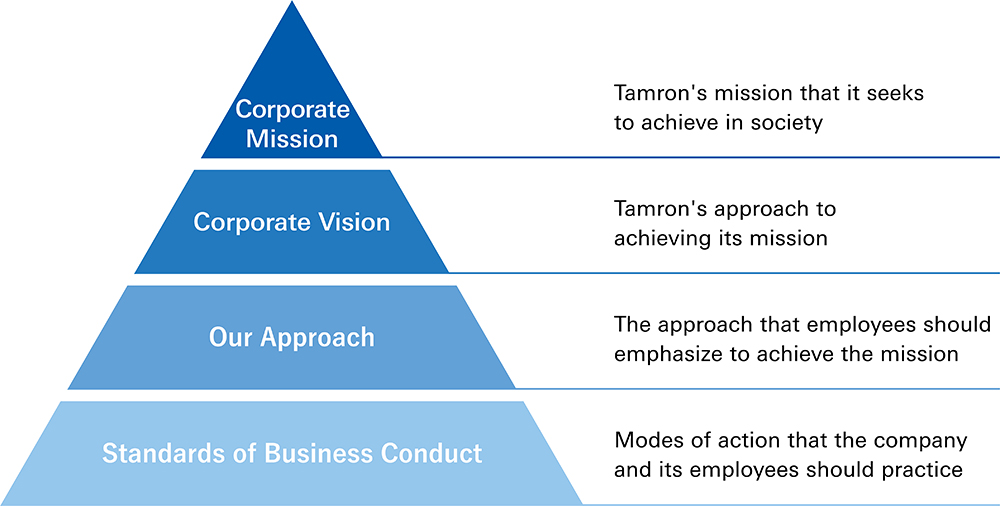 Corporate Mission

Tamron's mission that it seeks to achieve in society

Corporate Vision

Tamron's approach to achieving its mission

Our Approach

The approach that employees should emphasize to achieve the mission

Standards of Business Conduct

Modes of action that the company and its employees should practice